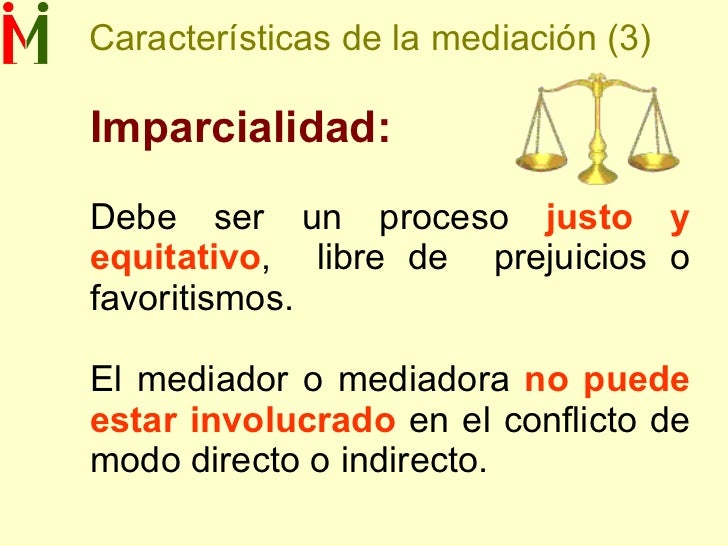 M

Características de la mediación (3)

Imparcialidad:

Debe ser un proceso justo y equitativo, libre de prejuicios o favoritismos.

El mediador o mediadora no puede estar involucrado en el conflicto de modo directo o indirecto.